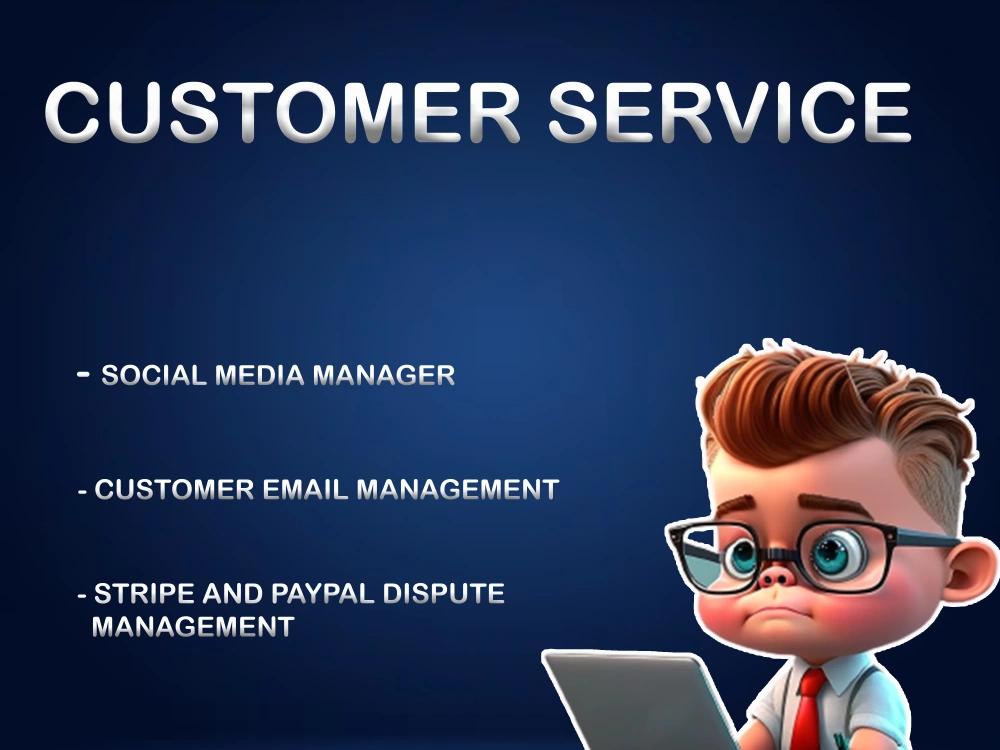 CUSTOMER SERVICE

- SOCIAL MEDIA MANAGER

- CUSTOMER EMAIL MANAGEMENT

- STRIPE AND PAYPAL DISPUTE MANAGEMENT